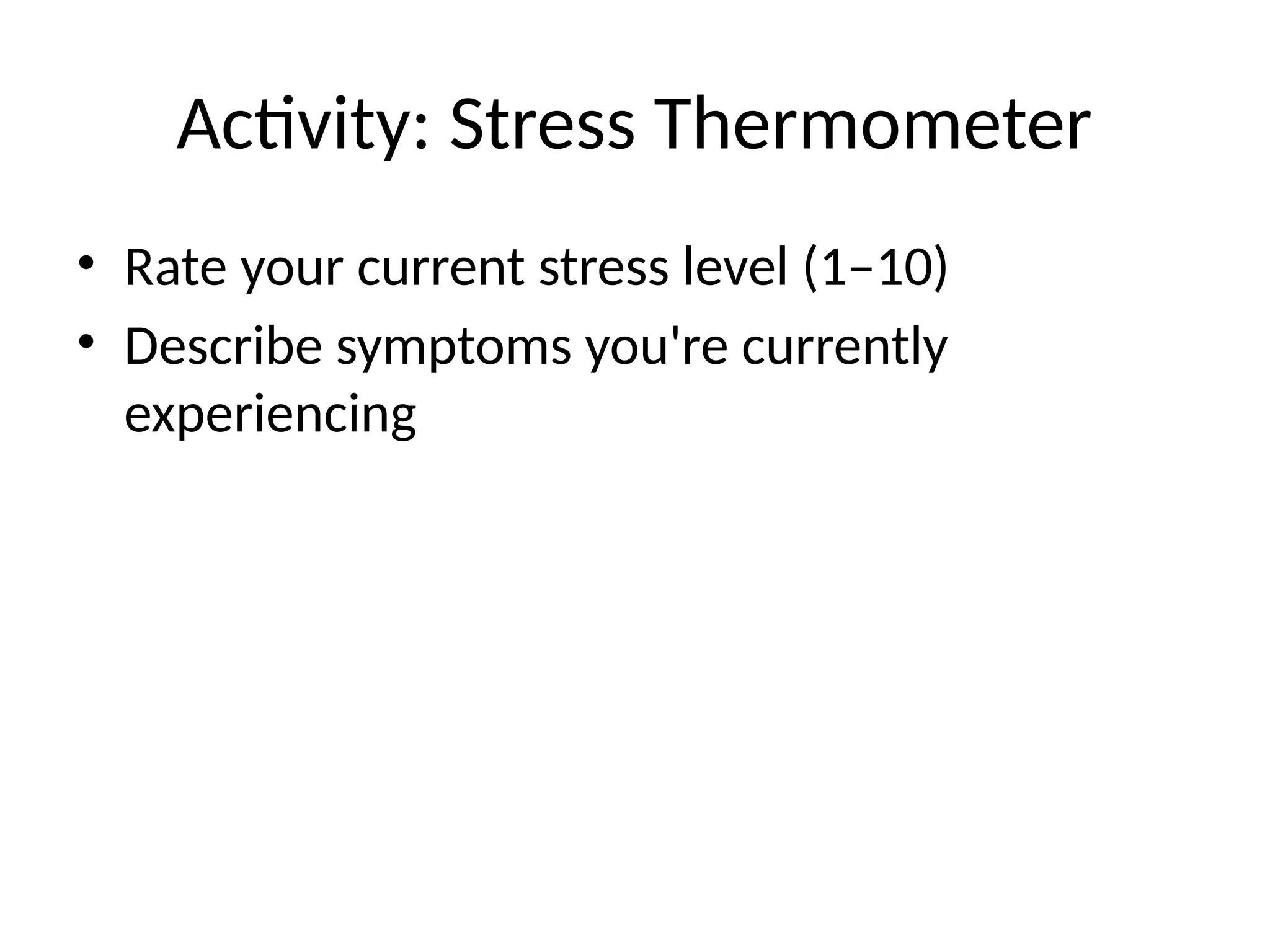 Activity: Stress Thermometer

• Rate your current stress level (1–10)
• Describe symptoms you're currently experiencing